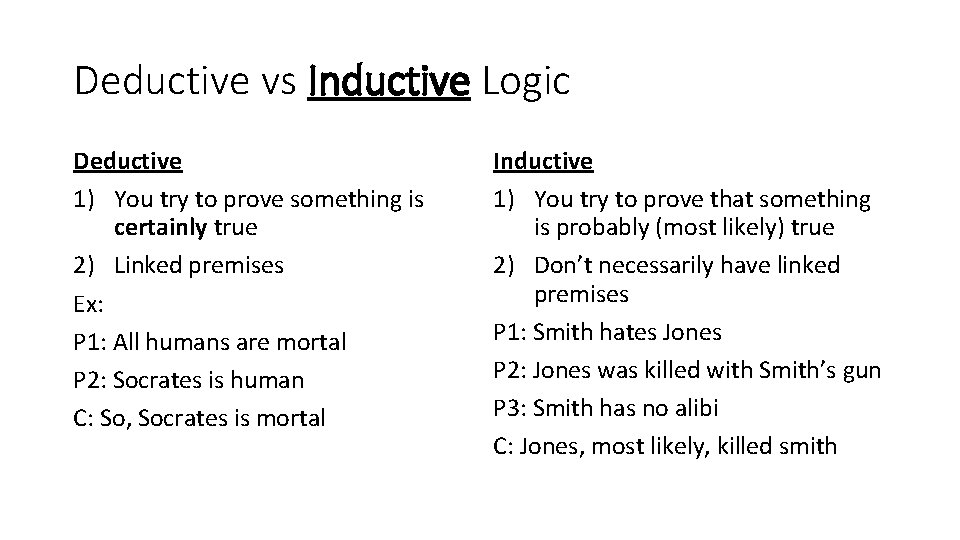 Deductive vs Inductive Logic

Deductive

1) You try to prove something is certainly true
2) Linked premises

Ex:

P1: All humans are mortal

P2: Socrates is human

C: So, Socrates is mortal

Inductive

1) You try to prove that something is probably (most likely) true
2) Don't necessarily have linked premises

P1: Smith hates Jones

P2: Jones was killed with Smith's gun

P3: Smith has no alibi

C: Jones, most likely, killed smith